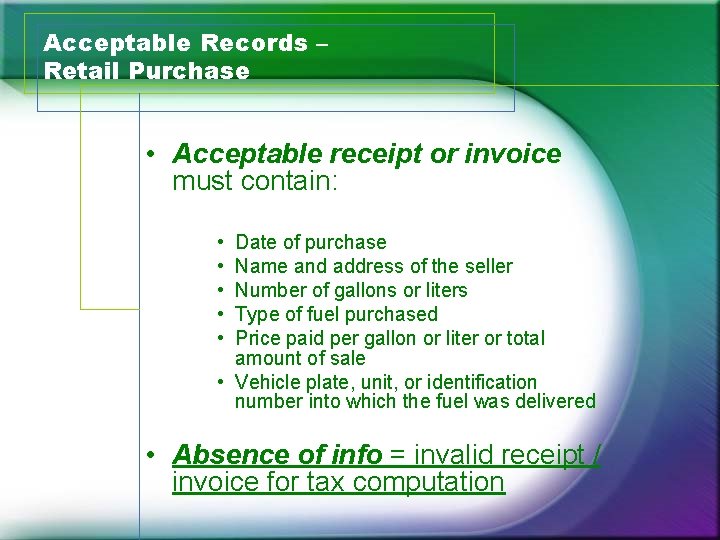 Acceptable Records –
Retail Purchase

• Acceptable receipt or invoice must contain:

• Date of purchase
• Name and address of the seller
• Number of gallons or liters
• Type of fuel purchased
• Price paid per gallon or liter or total amount of sale
• Vehicle plate, unit, or identification number into which the fuel was delivered

• Absence of info = invalid receipt / invoice for tax computation